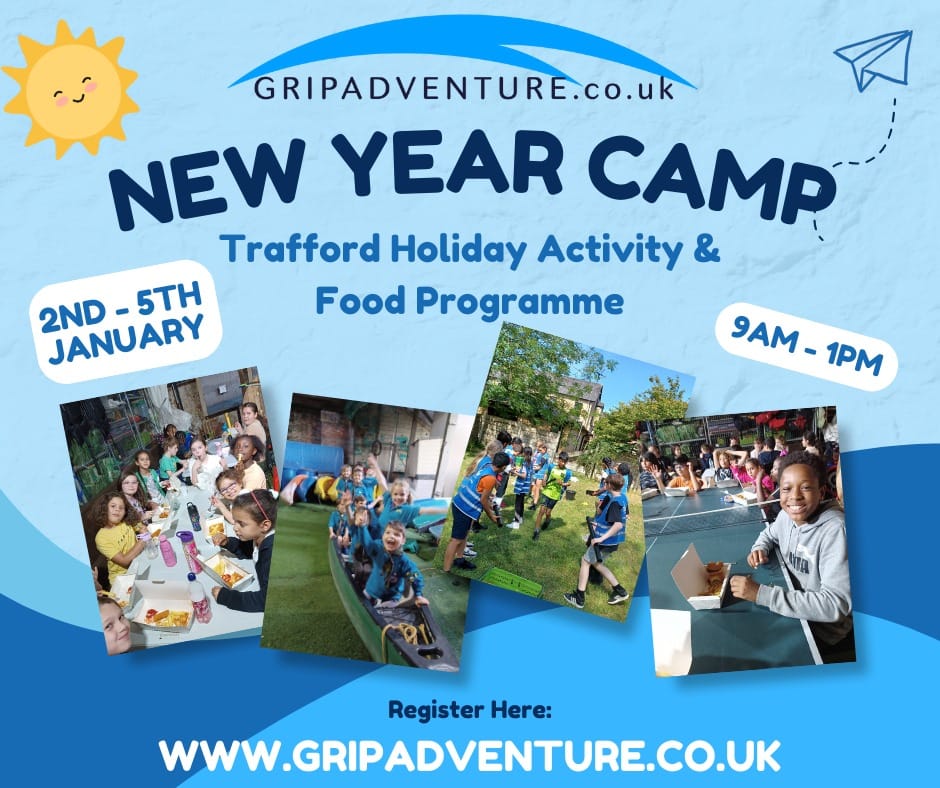 GRIPADVENTURE.co.uk

NEW YEAR CAMP

Trafford Holiday Activity & Food Programme

2ND - 5TH JANUARY

9AM - 1PM

Register Here:

WWW.GRIPADVENTURE.CO.UK